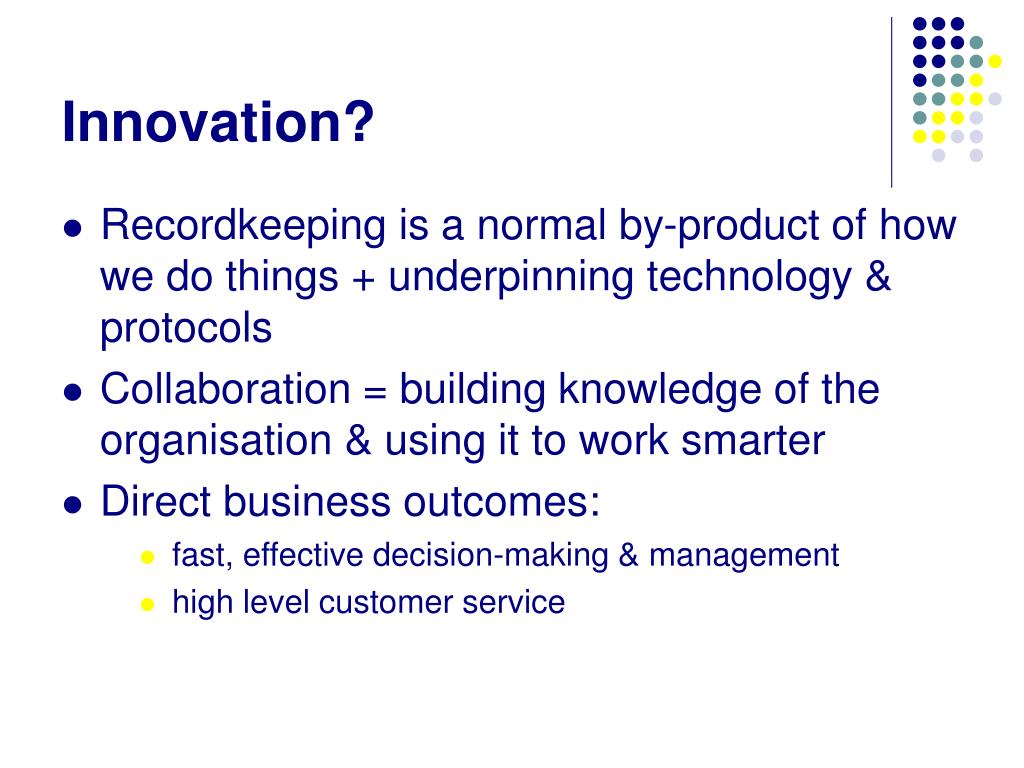 Innovation?

- Recordkeeping is a normal by-product of how we do things + underpinning technology & protocols
- Collaboration = building knowledge of the organisation & using it to work smarter
- Direct business outcomes:
  - fast, effective decision-making & management
  - high level customer service